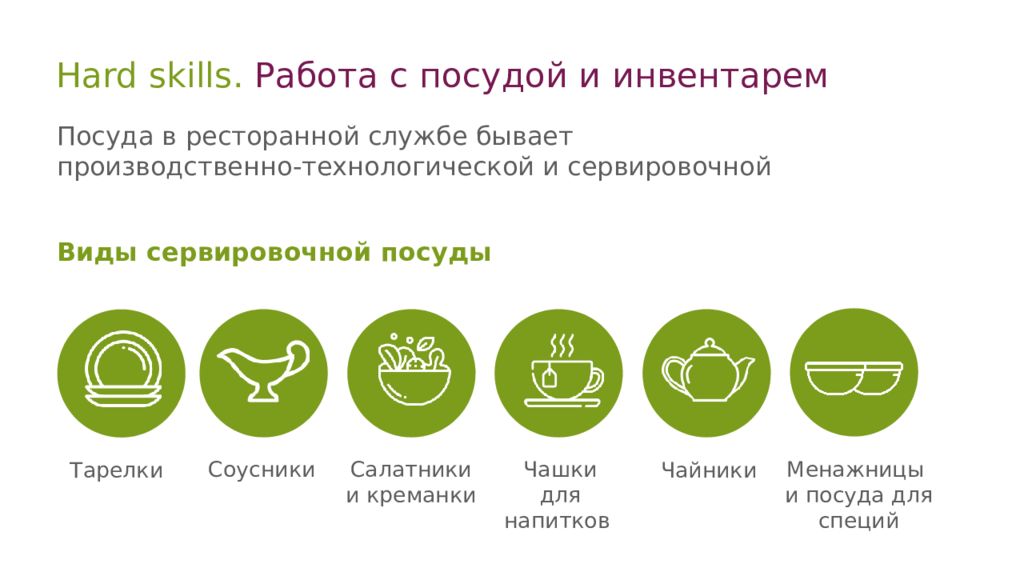 Hard skills. Работа с посудой и инвентарем

Посуда в ресторанной службе бывает производственно-технологической и сервировочной

Виды сервировочной посуды

Тарелки

Соусники

Салатники и креманки

Чашки для напитков

Чайники

Менажницы и посуда для специй